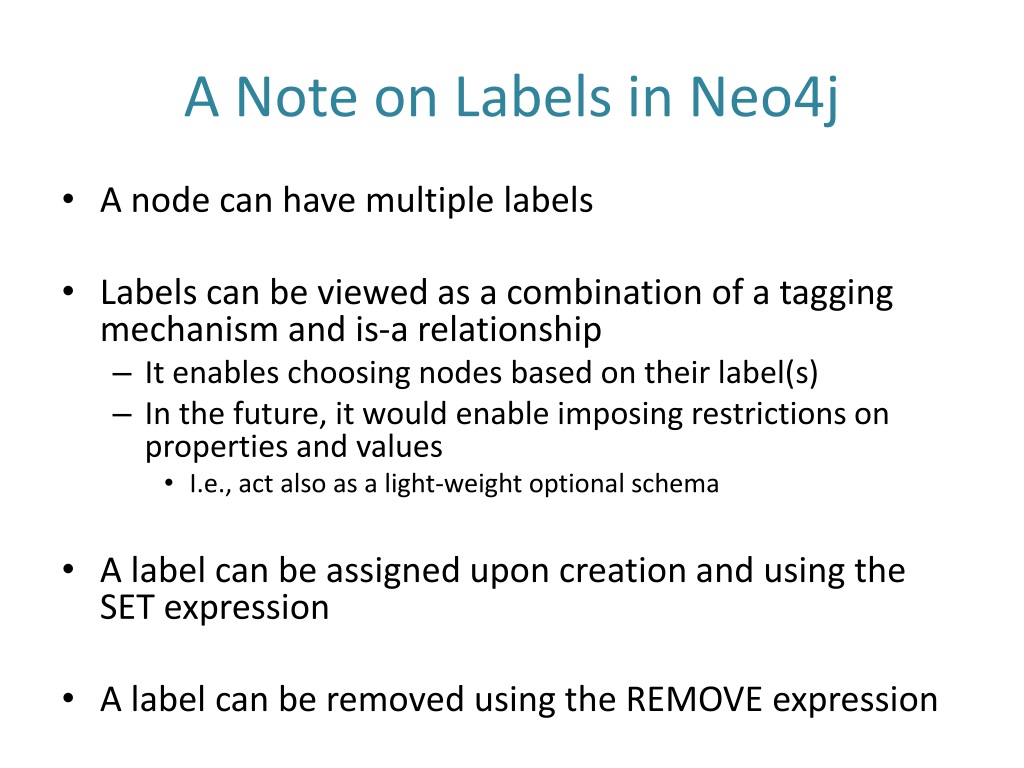 A Note on Labels in Neo4j

• A node can have multiple labels

• Labels can be viewed as a combination of a tagging mechanism and is-a relationship
  – It enables choosing nodes based on their label(s)
  – In the future, it would enable imposing restrictions on properties and values
    • I.e., act also as a light-weight optional schema

• A label can be assigned upon creation and using the SET expression

• A label can be removed using the REMOVE expression